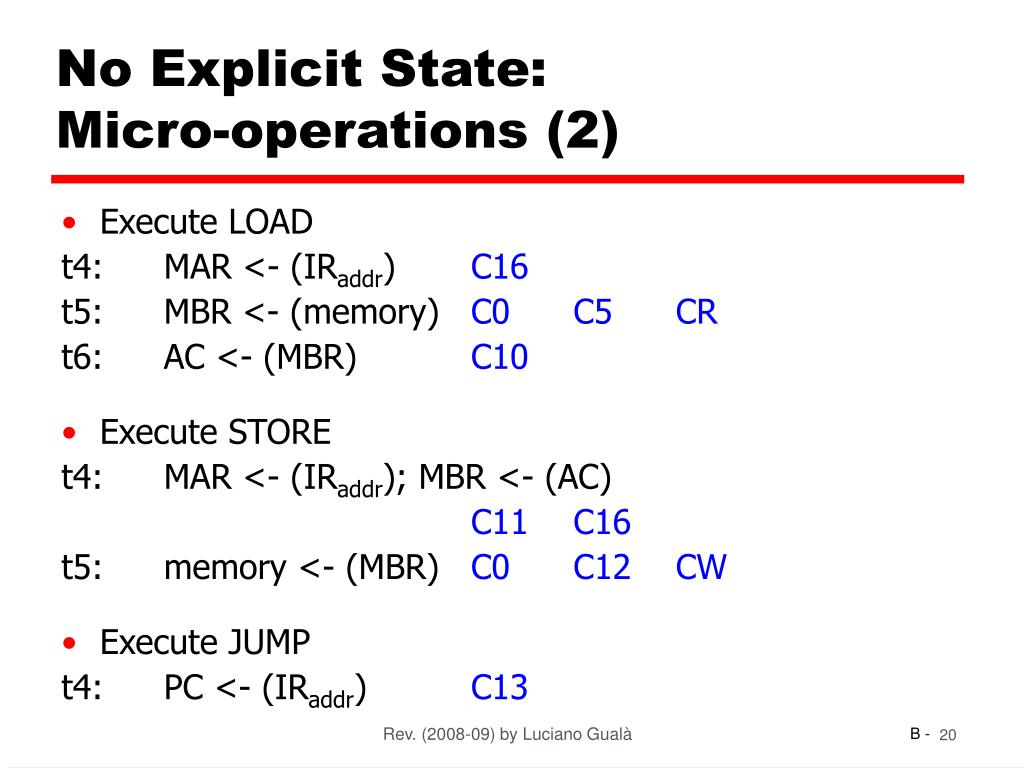 No Explicit State:
Micro-operations (2)

• Execute LOAD
t4: MAR <- ($IR_{addr}$) C16
t5: MBR <- (memory) C0 C5 CR
t6: AC <- (MBR) C10

• Execute STORE
t4: MAR <- ($IR_{addr}$); MBR <- (AC)
C11 C16
t5: memory <- (MBR) C0 C12 CW

• Execute JUMP
t4: PC <- ($IR_{addr}$) C13

Rev. (2008-09) by Luciano Gualà

B - 20